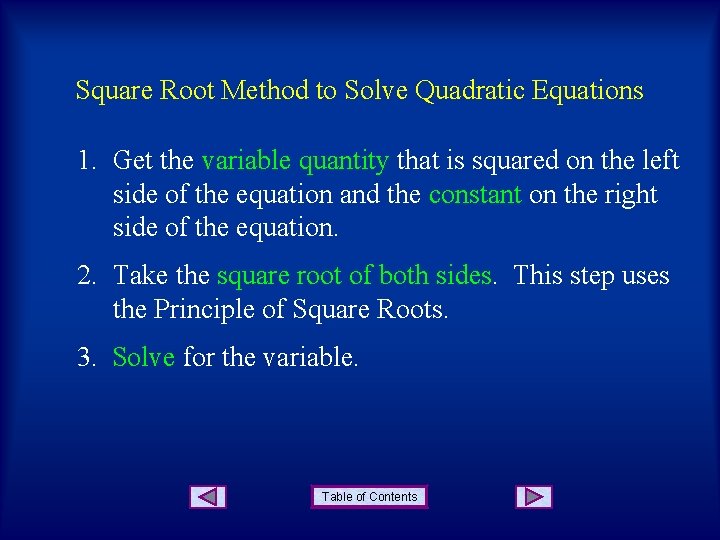 Square Root Method to Solve Quadratic Equations

1. Get the variable quantity that is squared on the left side of the equation and the constant on the right side of the equation.

2. Take the square root of both sides. This step uses the Principle of Square Roots.

3. Solve for the variable.

Table of Contents